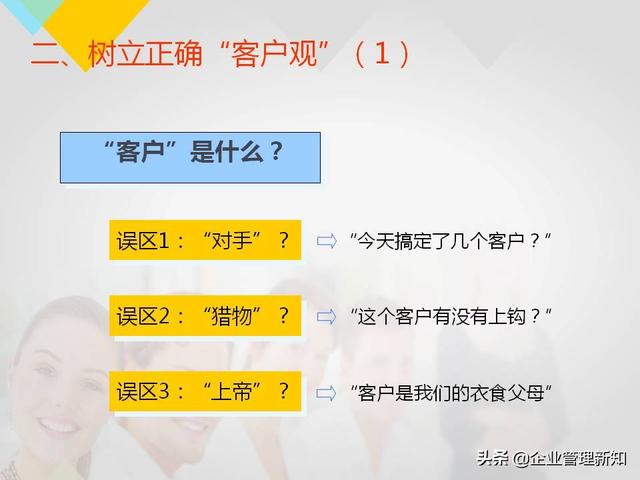 二、树立正确“客户观”（1）

“客户”是什么？

误区1：“对手”？

“今天搞定了几个客户？”

误区2：“猎物”？

“这个客户有没有上钩？”

误区3：“上帝”？

“客户是我们的衣食父母”

头条 @企业管理新知